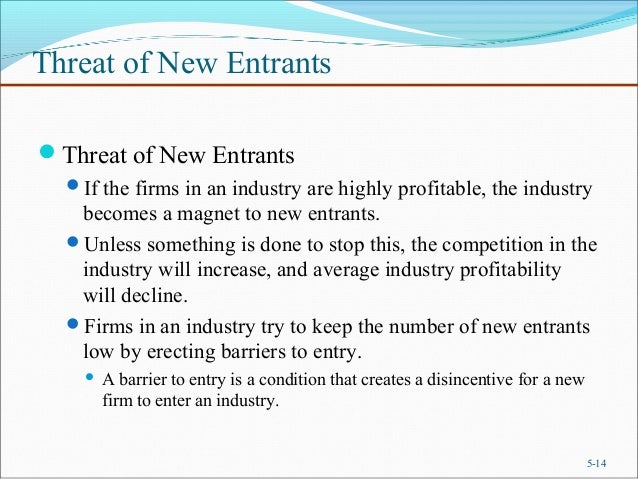 Threat of New Entrants

Threat of New Entrants

If the firms in an industry are highly profitable, the industry becomes a magnet to new entrants.

Unless something is done to stop this, the competition in the industry will increase, and average industry profitability will decline.

Firms in an industry try to keep the number of new entrants low by erecting barriers to entry.

A barrier to entry is a condition that creates a disincentive for a new firm to enter an industry.

5-14